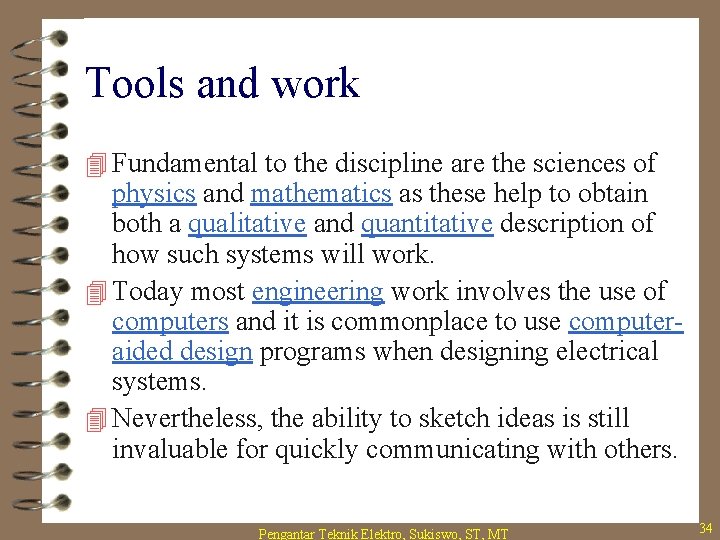 Tools and work

Fundamental to the discipline are the sciences of physics and mathematics as these help to obtain both a qualitative and quantitative description of how such systems will work.

Today most engineering work involves the use of computers and it is commonplace to use computer-aided design programs when designing electrical systems.

Nevertheless, the ability to sketch ideas is still invaluable for quickly communicating with others.

Pengantar Teknik Elektro, Sukiswo, ST, MT

34